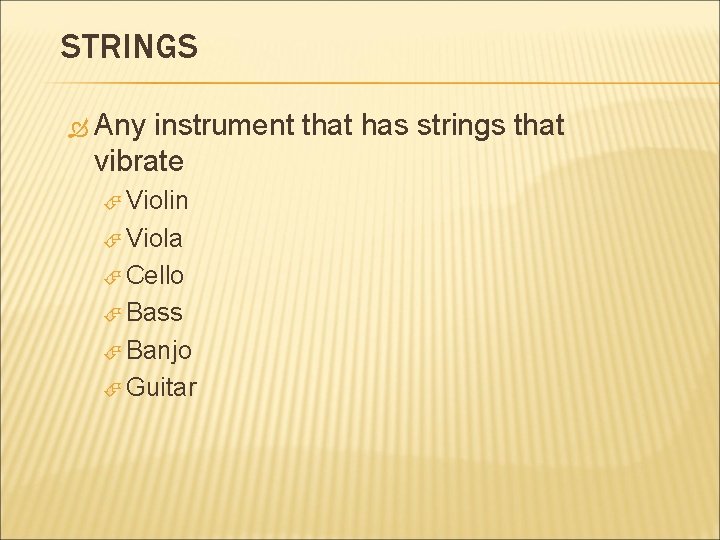 STRINGS

Any instrument that has strings that vibrate

Violin
Viola
Cello
Bass
Banjo
Guitar